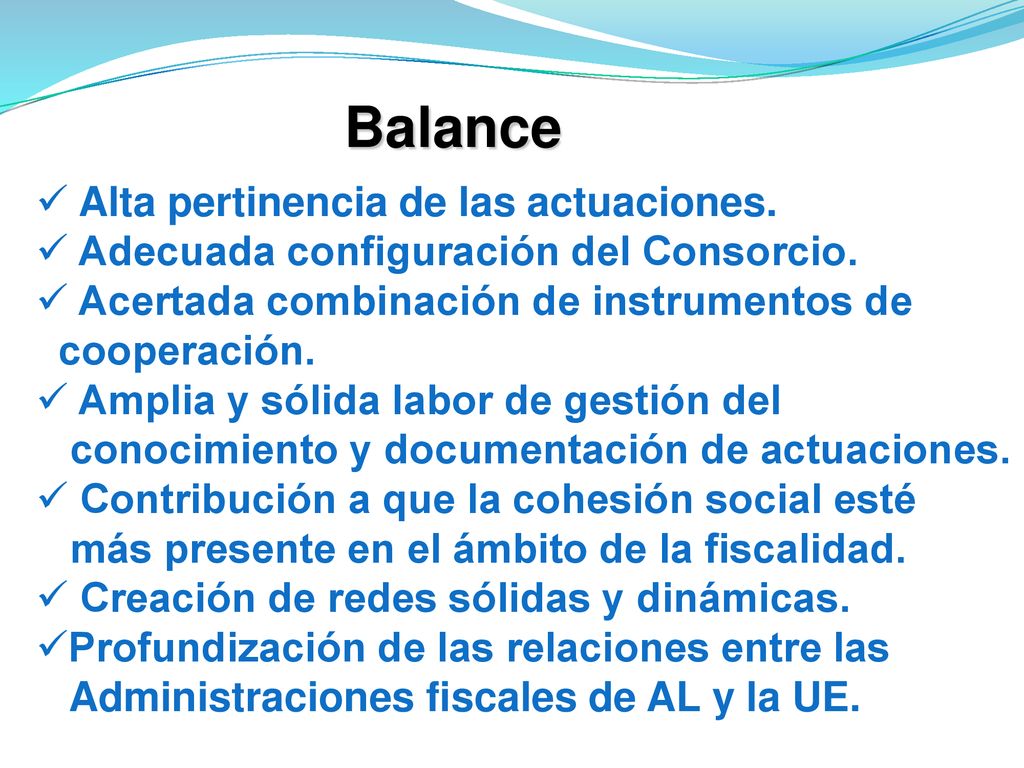 Balance

✓ Alta pertinencia de las actuaciones.
✓ Adecuada configuración del Consorcio.
✓ Acertada combinación de instrumentos de cooperación.
✓ Amplia y sólida labor de gestión del conocimiento y documentación de actuaciones.
✓ Contribución a que la cohesión social esté más presente en el ámbito de la fiscalidad.
✓ Creación de redes sólidas y dinámicas.
✓Profundización de las relaciones entre las Administraciones fiscales de AL y la UE.